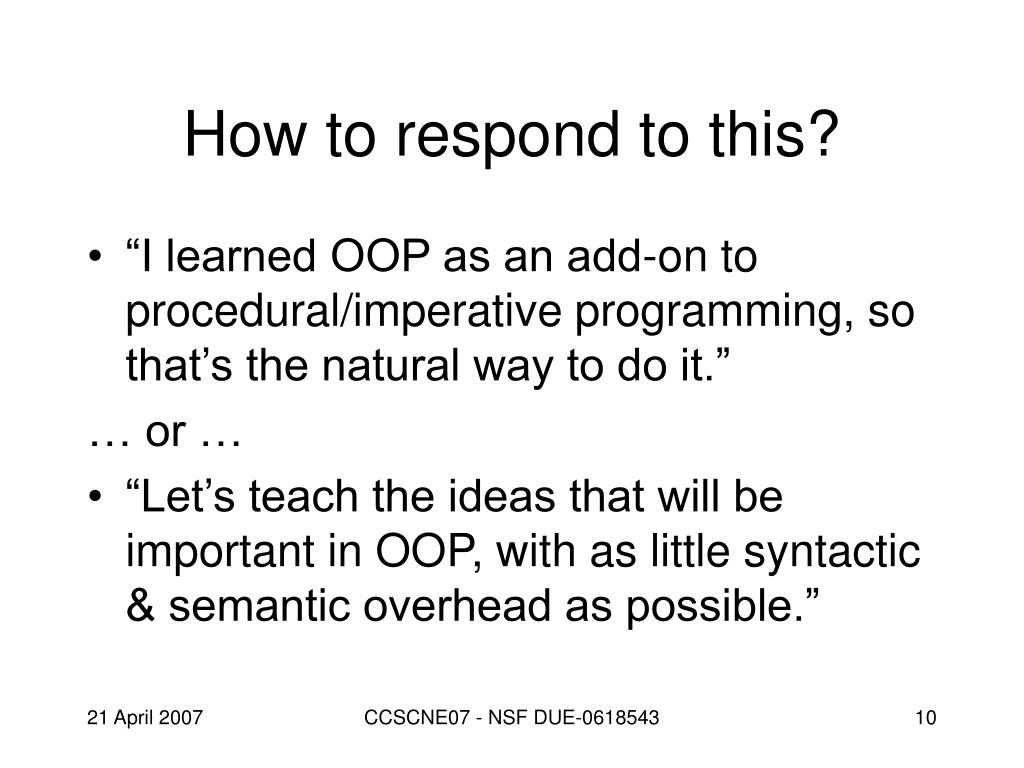 How to respond to this?

• “I learned OOP as an add-on to procedural/imperative programming, so that’s the natural way to do it.”

… or …

• “Let’s teach the ideas that will be important in OOP, with as little syntactic & semantic overhead as possible.”

21 April 2007

CCSCNE07 - NSF DUE-0618543

10